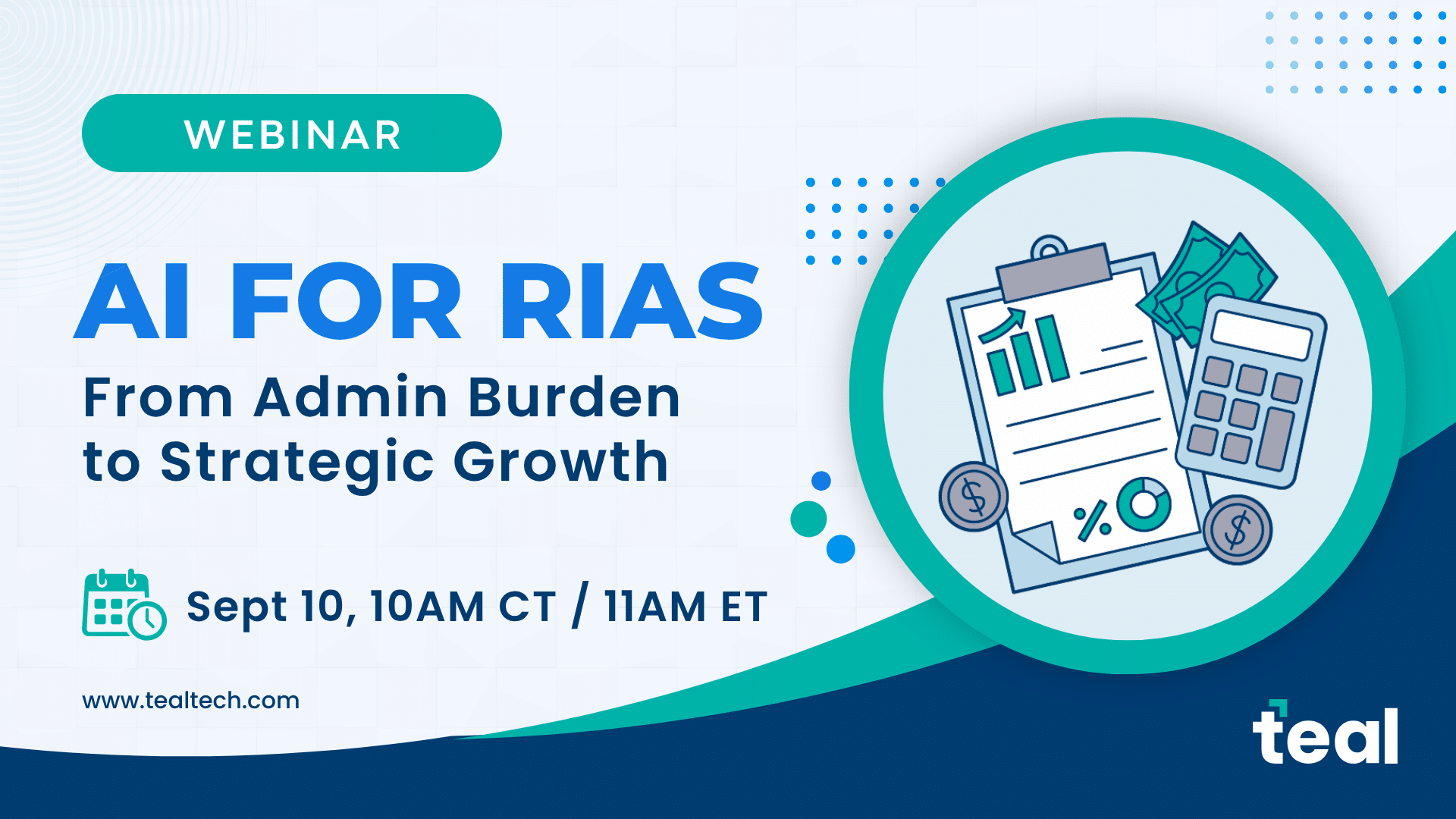 WEBINAR

AI FOR RIAS

From Admin Burden to Strategic Growth

Sept 10, 10AM CT / 11AM ET

www.tealtech.com

teal